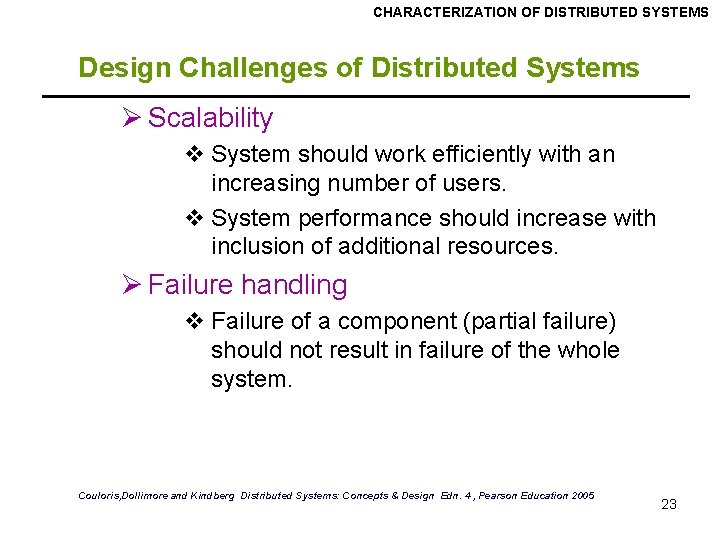 CHARACTERIZATION OF DISTRIBUTED SYSTEMS

Design Challenges of Distributed Systems

➢ Scalability

❖ System should work efficiently with an increasing number of users.

❖ System performance should increase with inclusion of additional resources.

➢ Failure handling

❖ Failure of a component (partial failure) should not result in failure of the whole system.

Couloris,Dollimore and Kindberg Distributed Systems: Concepts & Design Edn. 4 , Pearson Education 2005

23